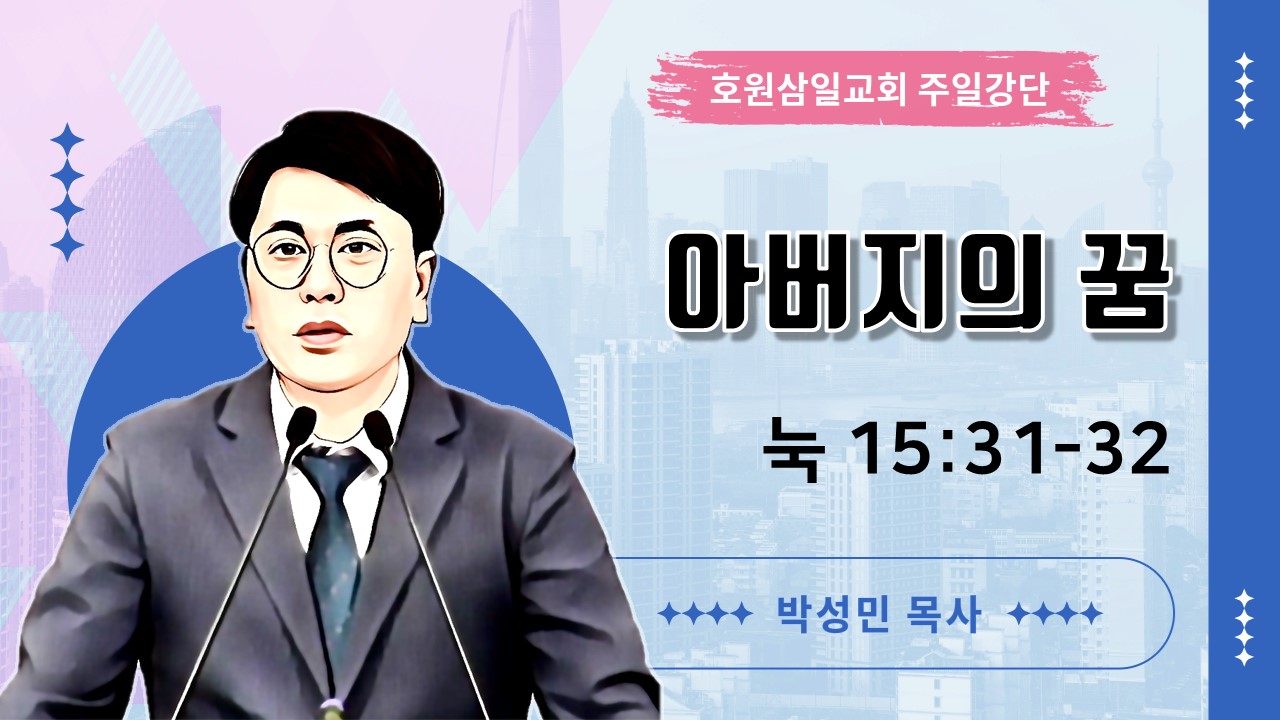 호원삼일교회 주일강단

아버지의 꿈

눅 15:31-32

박성민 목사